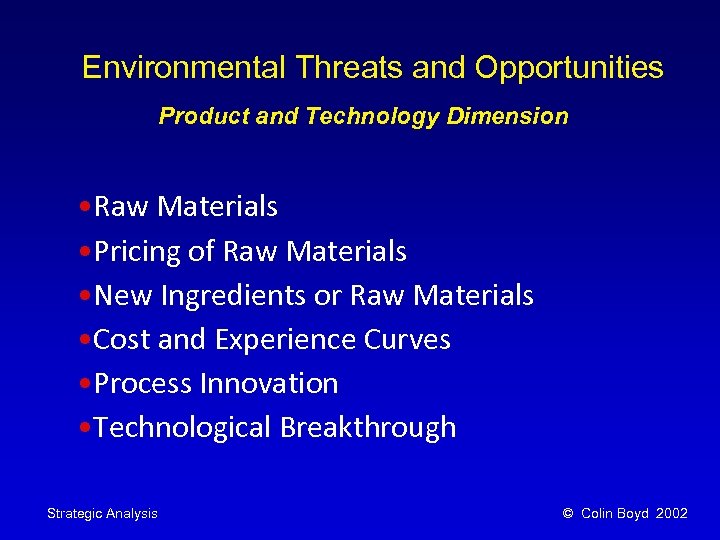 Environmental Threats and Opportunities

Product and Technology Dimension

•Raw Materials
•Pricing of Raw Materials
•New Ingredients or Raw Materials
•Cost and Experience Curves
•Process Innovation
•Technological Breakthrough

Strategic Analysis

© Colin Boyd 2002